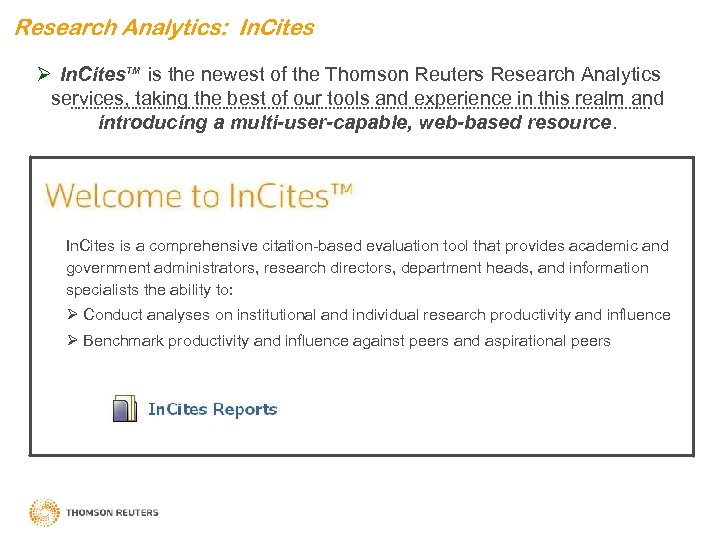 Research Analytics: InCites

➢ InCites™ is the newest of the Thomson Reuters Research Analytics services, taking the best of our tools and experience in this realm and introducing a multi-user-capable, web-based resource.

Welcome to InCites™

InCites is a comprehensive citation-based evaluation tool that provides academic and government administrators, research directors, department heads, and information specialists the ability to:

➢ Conduct analyses on institutional and individual research productivity and influence

➢ Benchmark productivity and influence against peers and aspirational peers

InCites Reports

THOMSON REUTERS